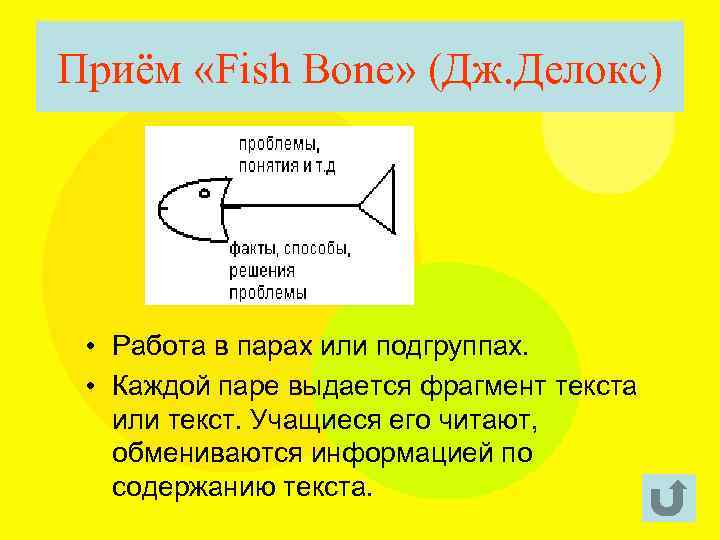 Приём «Fish Bone» (Дж.Делокс)

проблемы, понятия и т.д

факты, способы, решения проблемы

• Работа в парах или подгруппах.
• Каждой паре выдается фрагмент текста или текст. Учащиеся его читают, обмениваются информацией по содержанию текста.